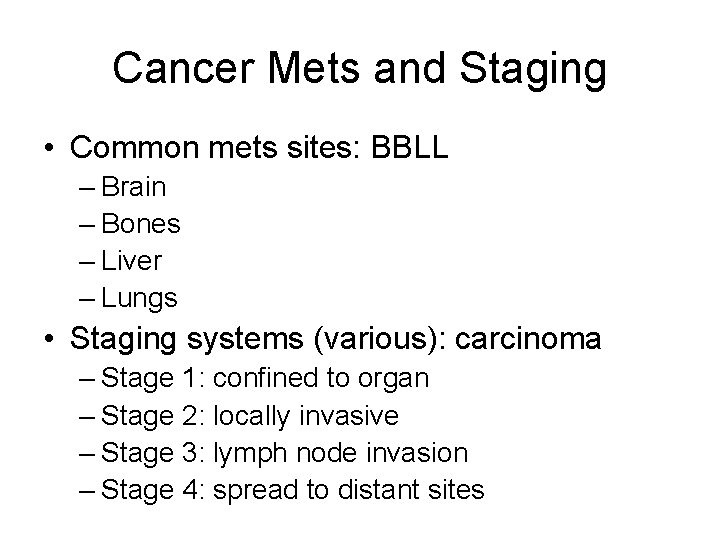 Cancer Mets and Staging

• Common mets sites: BBLL
– Brain
– Bones
– Liver
– Lungs
• Staging systems (various): carcinoma
– Stage 1: confined to organ
– Stage 2: locally invasive
– Stage 3: lymph node invasion
– Stage 4: spread to distant sites